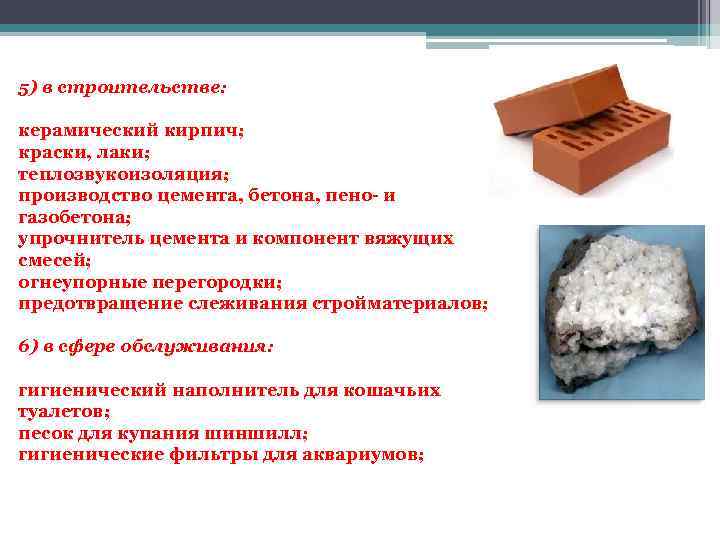 5) в строительстве:

керамический кирпич;
краски, лаки;
теплозвукоизоляция;
производство цемента, бетона, пено- и газобетона;
упрочнитель цемента и компонент вяжущих смесей;
огнеупорные перегородки;
предотвращение слеживания стройматериалов;

6) в сфере обслуживания:

гигиенический наполнитель для кошачьих туалетов;
песок для купания шиншилл;
гигиенические фильтры для аквариумов;